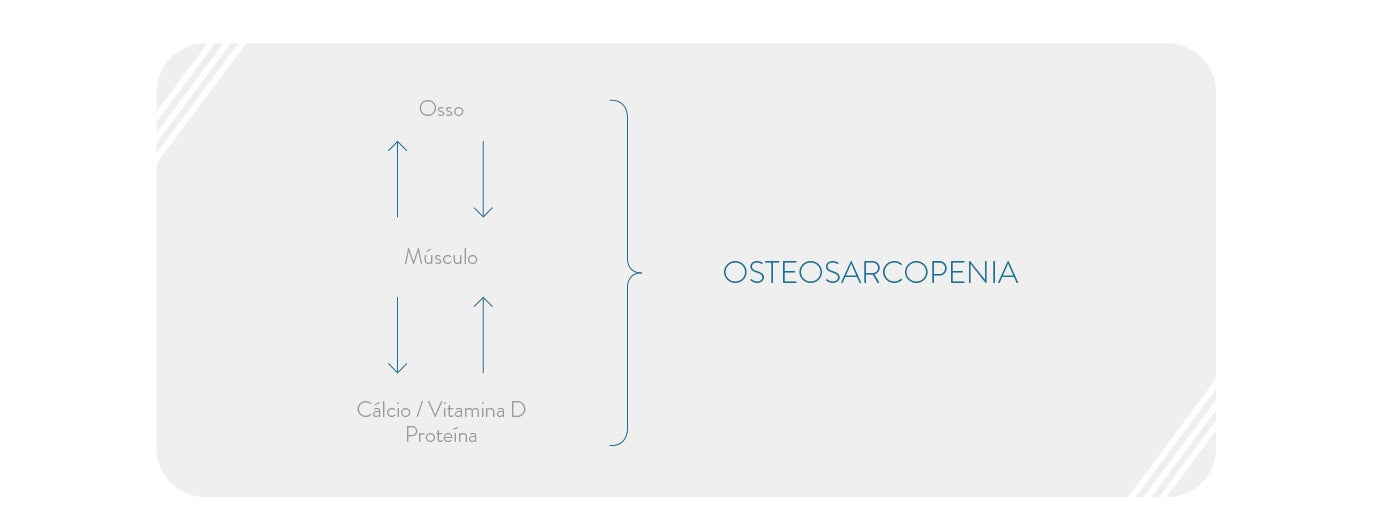 Osso

Músculo

Cálcio / Vitamina D
Proteína

OSTEOSARCOPENIA